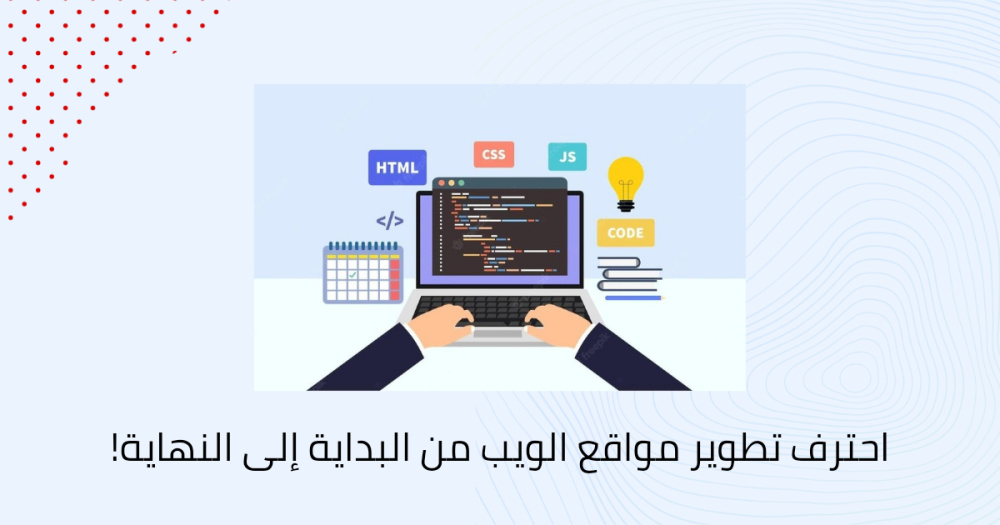 HTML
CSS
JS
</>
CODE

احترف تطوير مواقع الويب من البداية إلى النهاية!